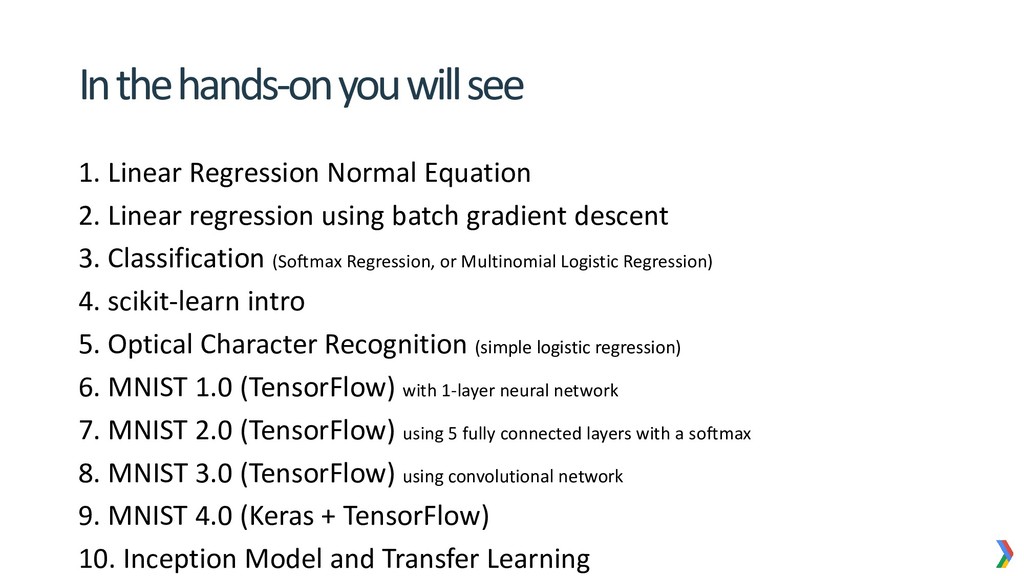 In the hands-on you will see

1. Linear Regression Normal Equation
2. Linear regression using batch gradient descent
3. Classification (Softmax Regression, or Multinomial Logistic Regression)
4. scikit-learn intro
5. Optical Character Recognition (simple logistic regression)
6. MNIST 1.0 (TensorFlow) with 1-layer neural network
7. MNIST 2.0 (TensorFlow) using 5 fully connected layers with a softmax
8. MNIST 3.0 (TensorFlow) using convolutional network
9. MNIST 4.0 (Keras + TensorFlow)
10. Inception Model and Transfer Learning